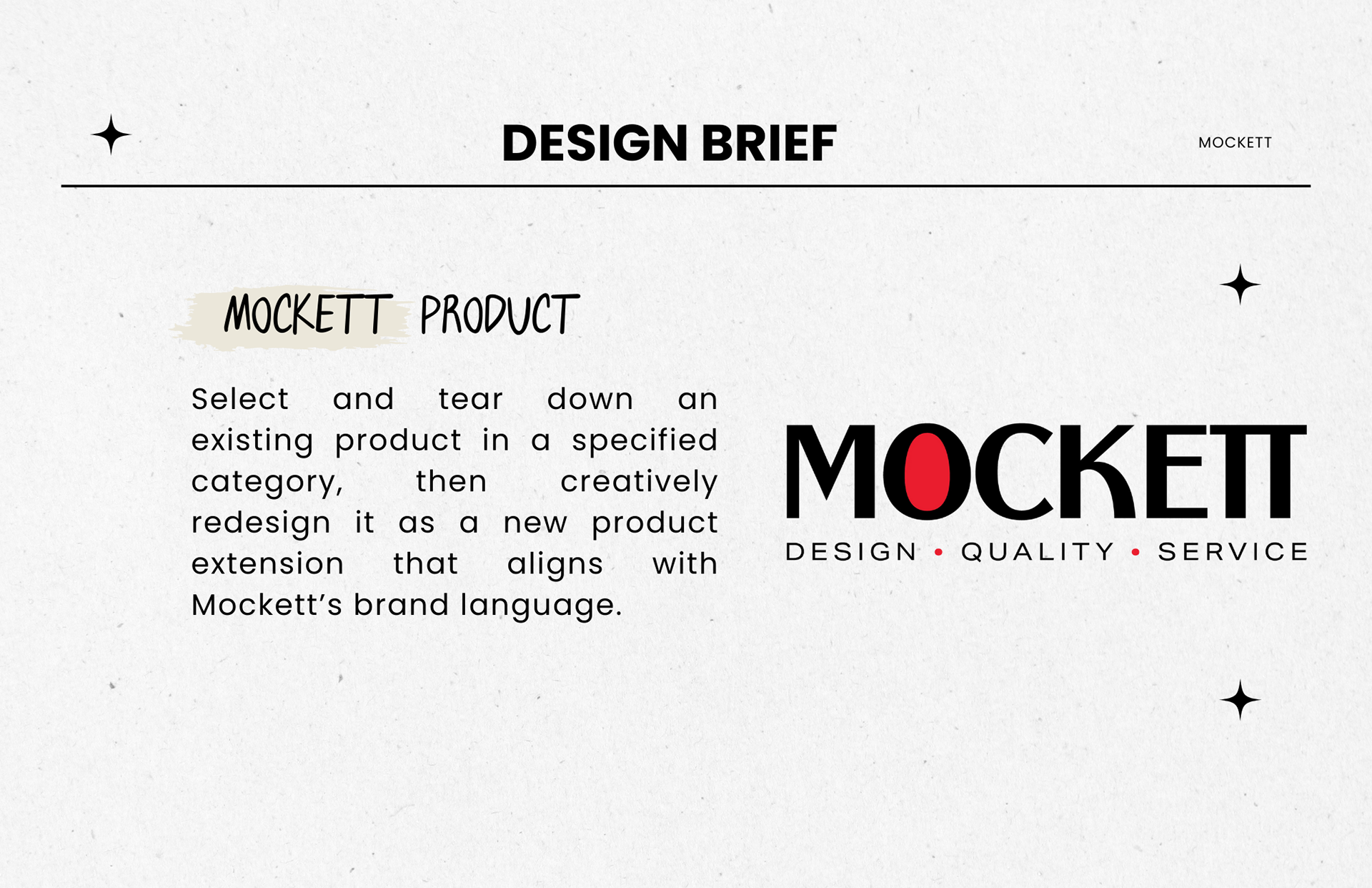 DESIGN BRIEF

MOCKETT

MOCKETT PRODUCT

Select and tear down an existing product in a specified category, then creatively redesign it as a new product extension that aligns with Mockett's brand language.

MOCKETT
DESIGN • QUALITY • SERVICE